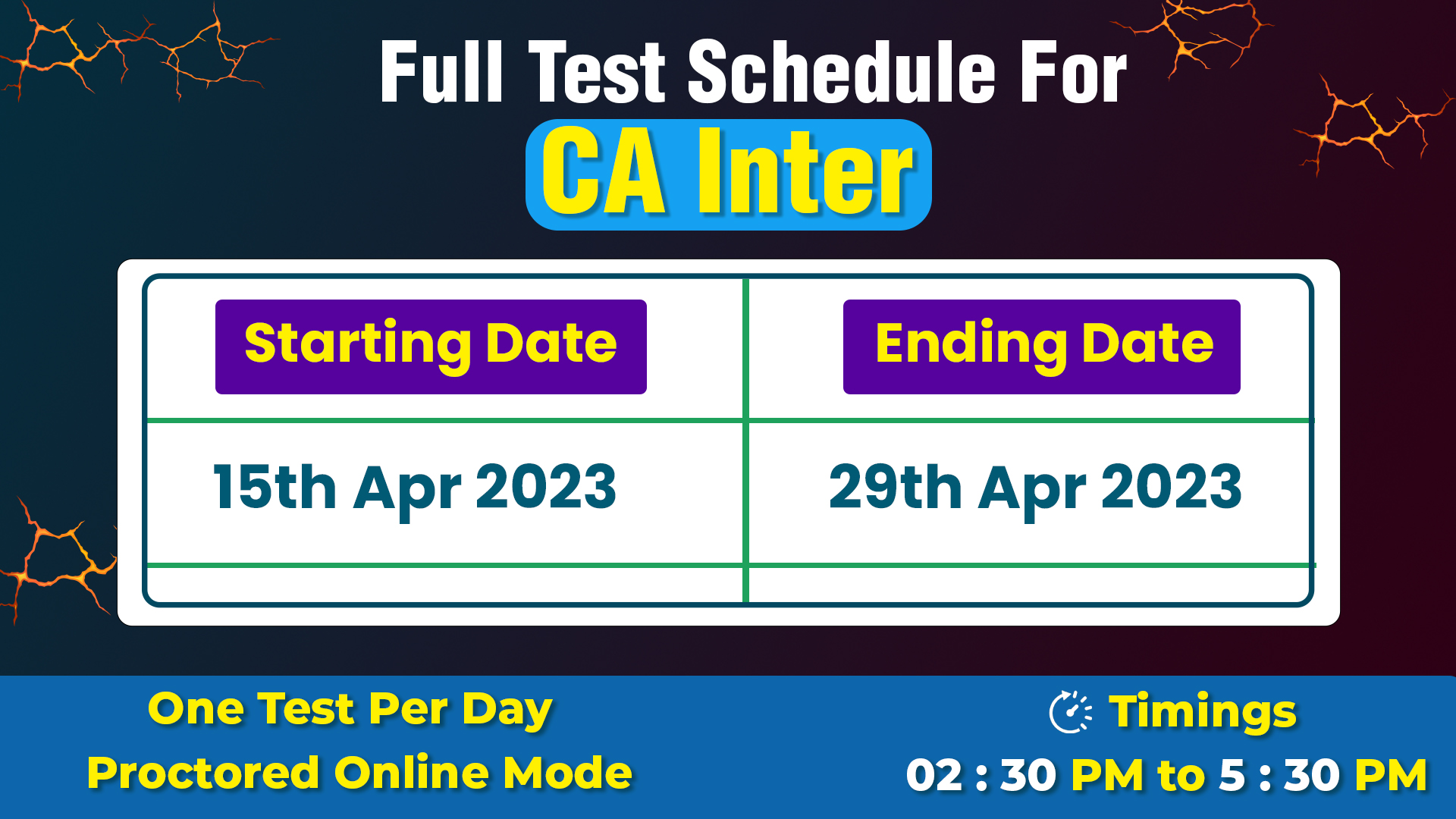 Full Test Schedule For
CA Inter

| Starting Date | Ending Date |
|---|---|
| 15th Apr 2023 | 29th Apr 2023 |
| | |

One Test Per Day
Proctored Online Mode

Timings
02 : 30 PM to 5 : 30 PM